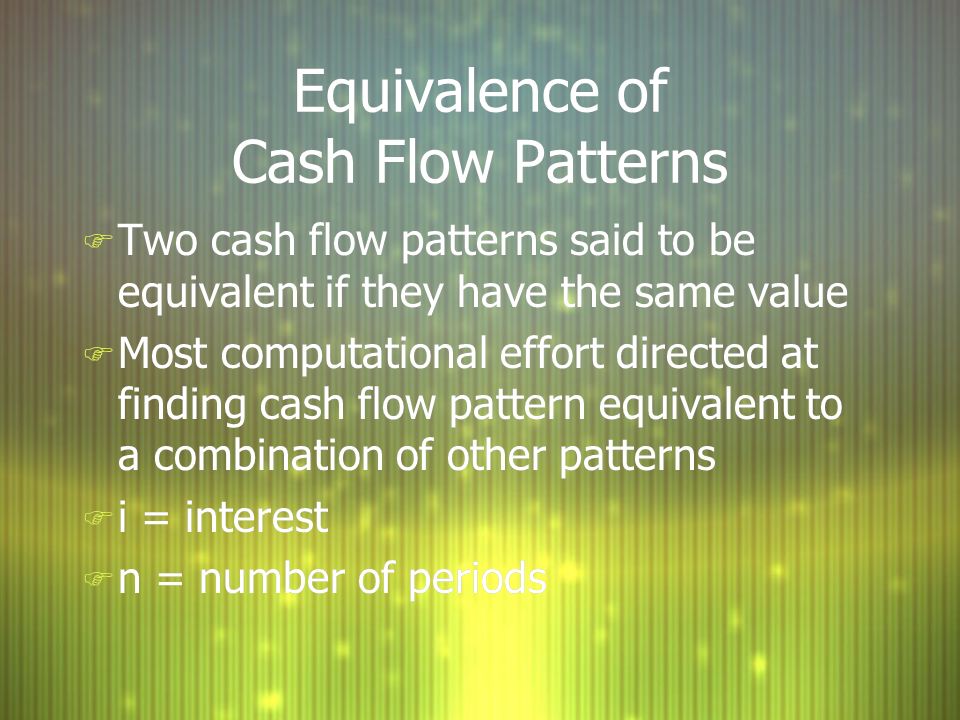 Equivalence of
Cash Flow Patterns

Two cash flow patterns said to be equivalent if they have the same value

Most computational effort directed at finding cash flow pattern equivalent to a combination of other patterns

i = interest

n = number of periods